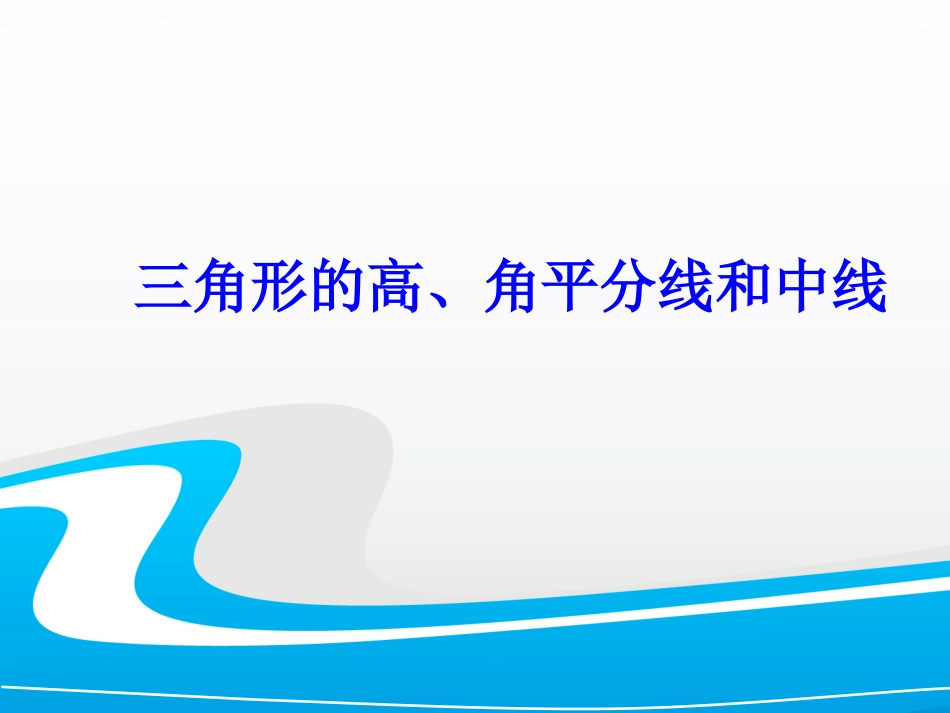 三角形的高、角平分线和中线